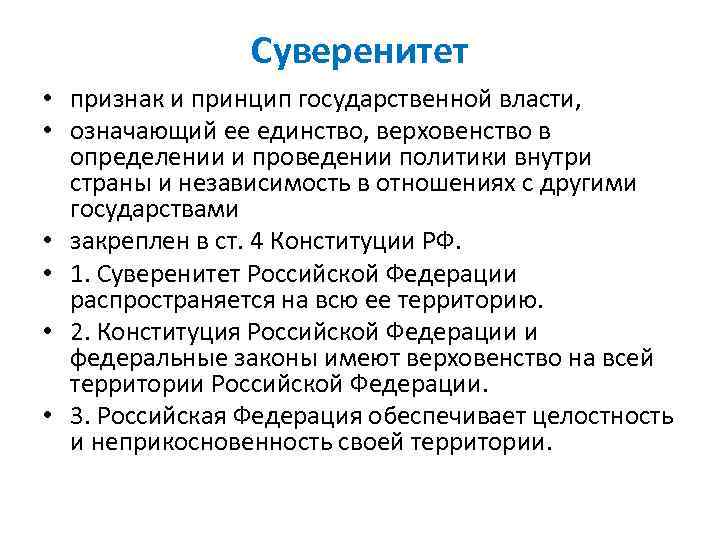 Суверенитет

• признак и принцип государственной власти,

• означающий ее единство, верховенство в определении и проведении политики внутри страны и независимость в отношениях с другими государствами

• закреплен в ст. 4 Конституции РФ.

• 1. Суверенитет Российской Федерации распространяется на всю ее территорию.

• 2. Конституция Российской Федерации и федеральные законы имеют верховенство на всей территории Российской Федерации.

• 3. Российская Федерация обеспечивает целостность и неприкосновенность своей территории.